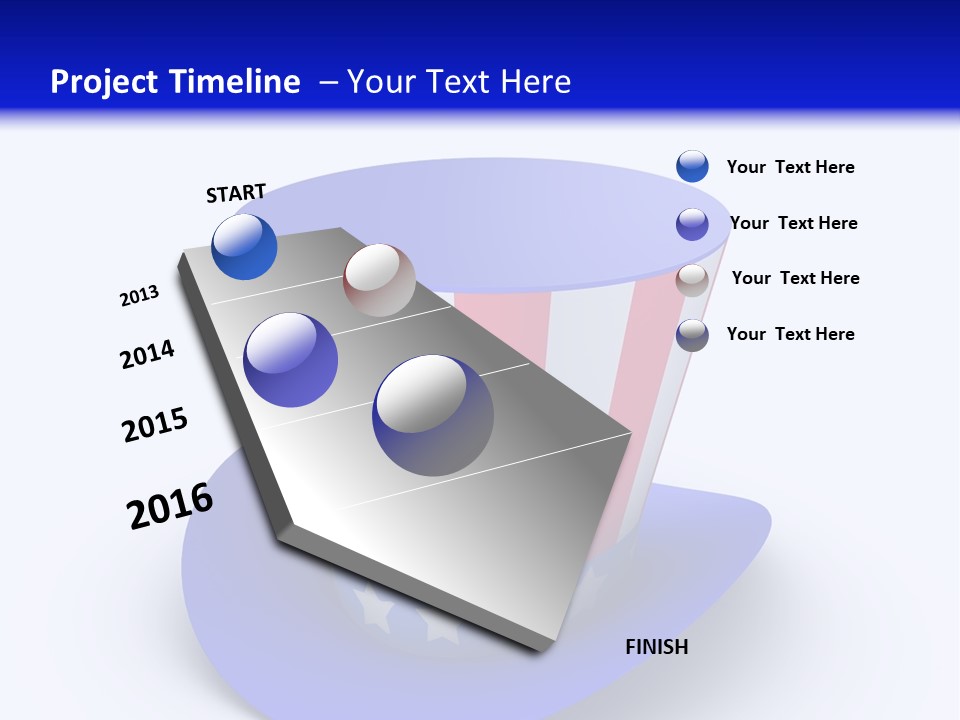 Project Timeline – Your Text Here

START

2013

2014

2015

2016

FINISH

Your Text Here

Your Text Here

Your Text Here

Your Text Here